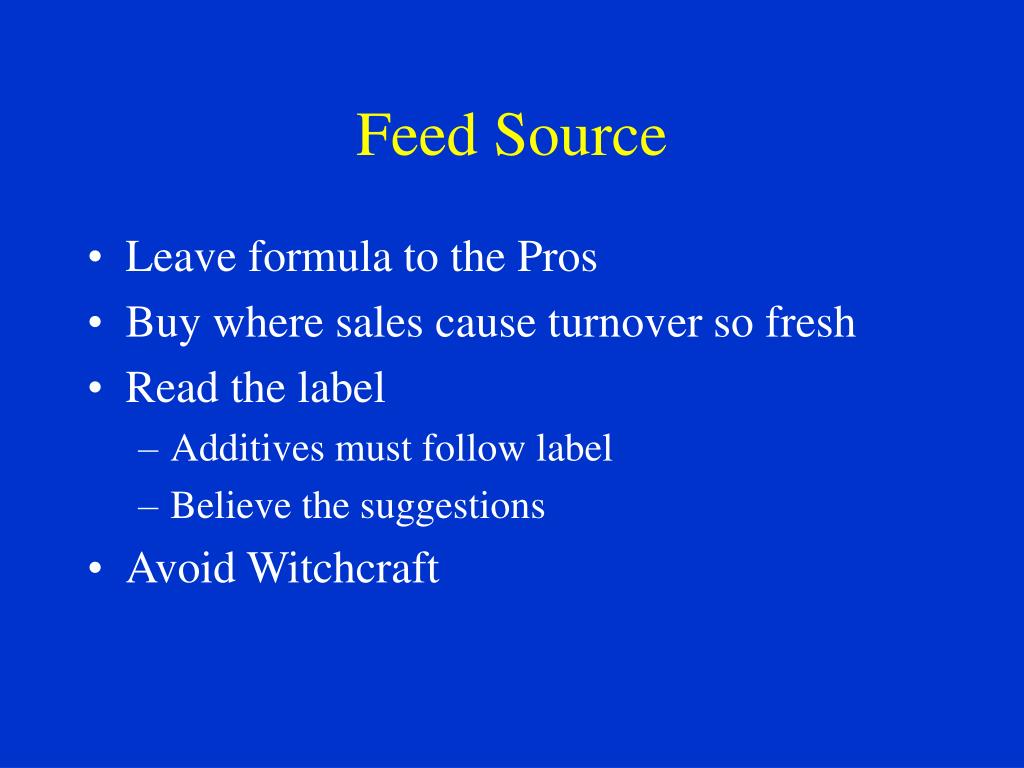 Feed Source

• Leave formula to the Pros
• Buy where sales cause turnover so fresh
• Read the label
– Additives must follow label
– Believe the suggestions
• Avoid Witchcraft